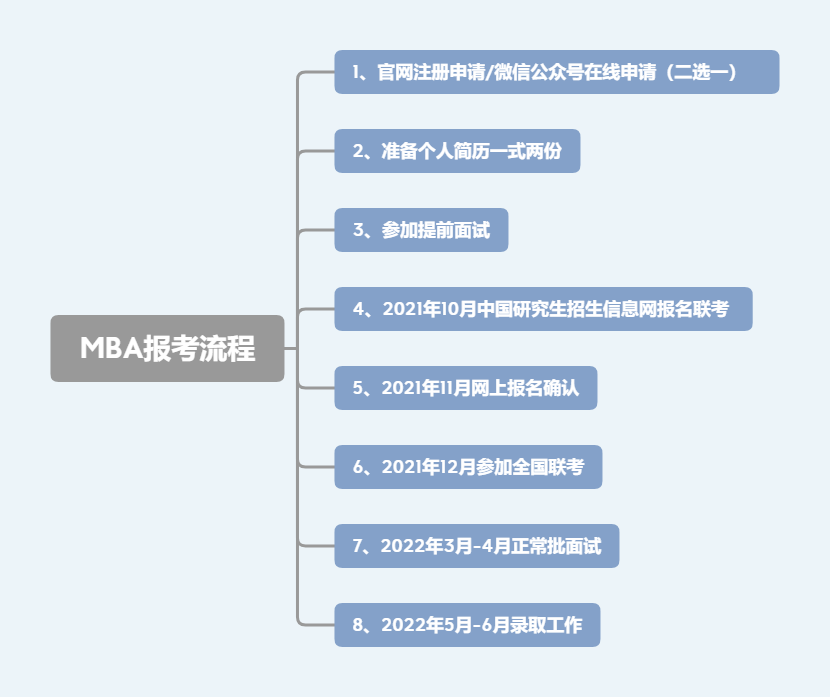 MBA报考流程

1、官网注册申请/微信公众号在线申请（二选一）

2、准备个人简历一式两份

3、参加提前面试

4、2021年10月中国研究生招生信息网报名联考

5、2021年11月网上报名确认

6、2021年12月参加全国联考

7、2022年3月-4月正常批面试

8、2022年5月-6月录取工作